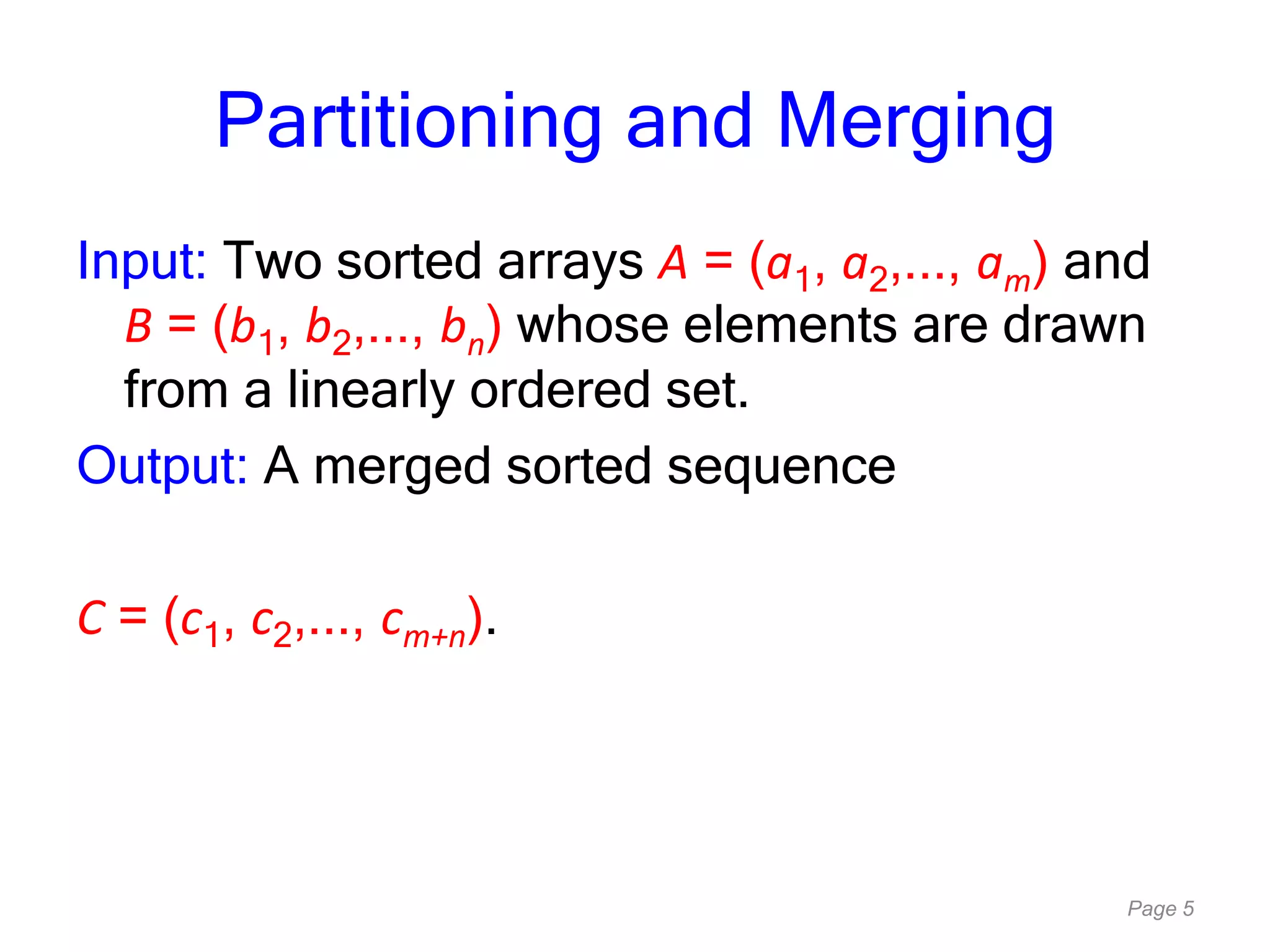 Partitioning and Merging

Input: Two sorted arrays $A = (a_1, a_2,..., a_m)$ and $B = (b_1, b_2,..., b_n)$ whose elements are drawn from a linearly ordered set.

Output: A merged sorted sequence

$C = (c_1, c_2,..., c_{m+n})$.

Page 5